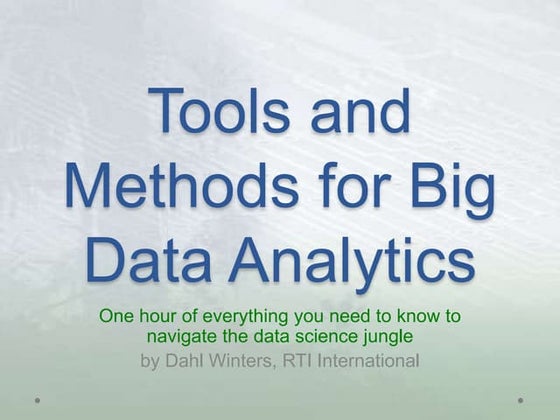 Tools and Methods for Big Data Analytics

One hour of everything you need to know to navigate the data science jungle

by Dahl Winters, RTI International